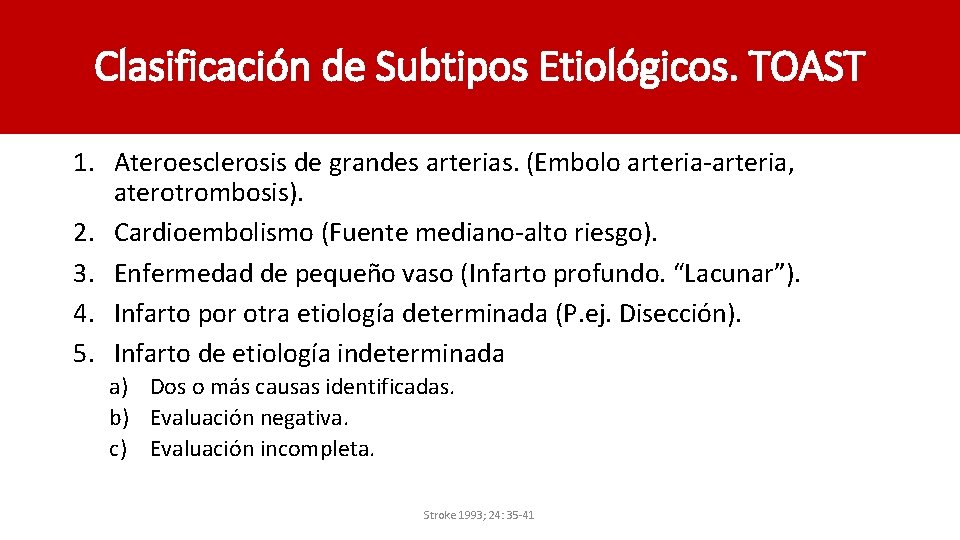 Clasificación de Subtipos Etiológicos. TOAST

1. Ateroesclerosis de grandes arterias. (Embolo arteria-arteria, aterotrombosis).
2. Cardioembolismo (Fuente mediano-alto riesgo).
3. Enfermedad de pequeño vaso (Infarto profundo. “Lacunar”).
4. Infarto por otra etiología determinada (P.ej. Disección).
5. Infarto de etiología indeterminada
a) Dos o más causas identificadas.
b) Evaluación negativa.
c) Evaluación incompleta.

Stroke 1993; 24: 35-41